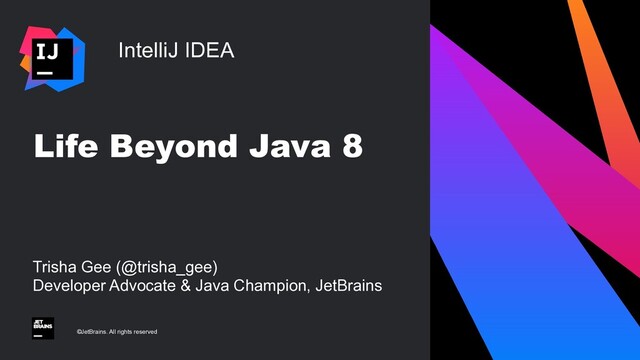 IJ

IntelliJ IDEA

Life Beyond Java 8

Trisha Gee (@trisha_gee)
Developer Advocate & Java Champion, JetBrains

JET BRAINS

©JetBrains. All rights reserved